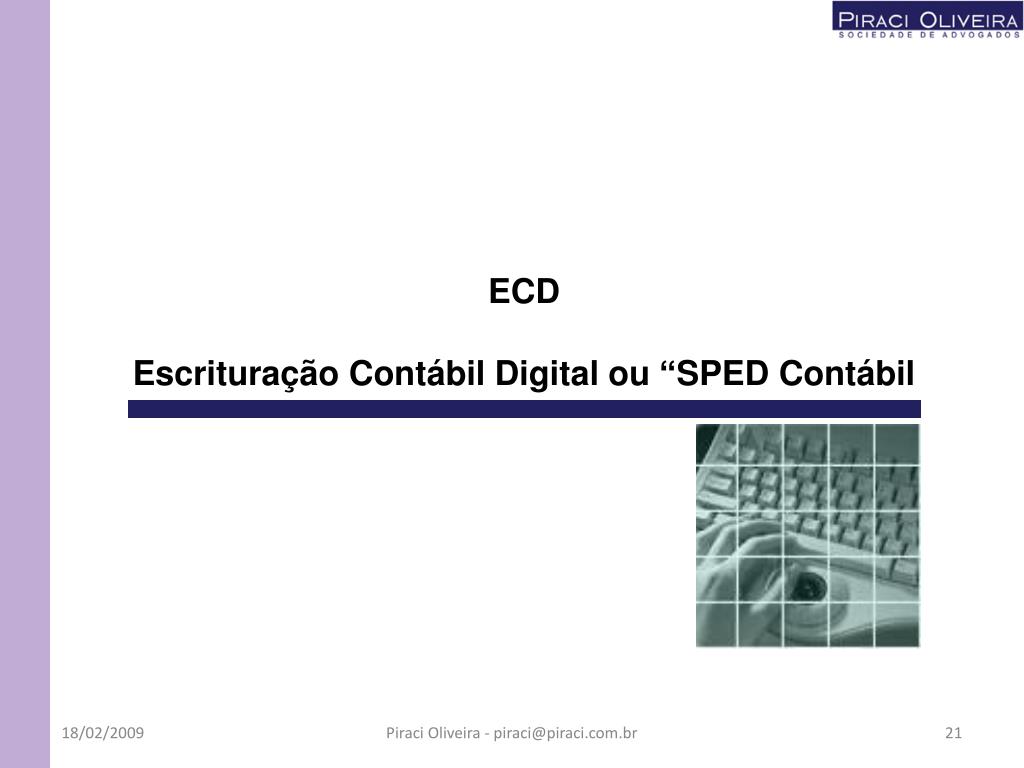 PIRACI OLIVEIRA
SOCIEDADE DE ADVOGADOS

ECD

Escrituração Contábil Digital ou “SPED Contábil

18/02/2009

Piraci Oliveira - piraci@piraci.com.br

21